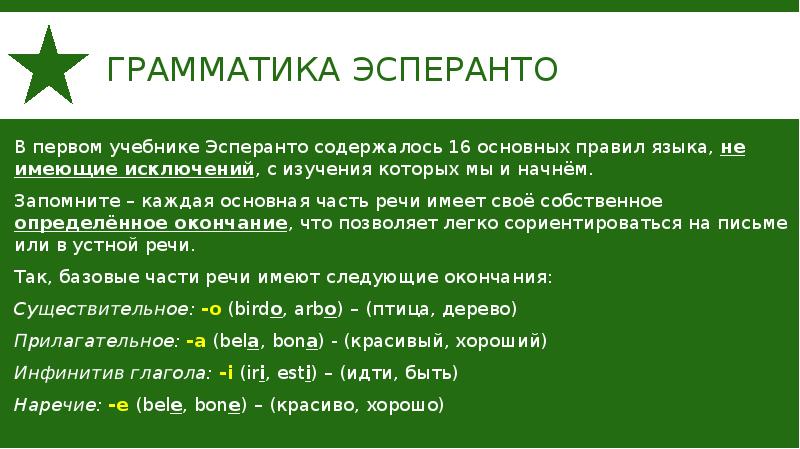 ГРАММАТИКА ЭСПЕРАНТО

В первом учебнике Эсперанто содержалось 16 основных правил языка, не имеющие исключений, с изучения которых мы и начнём.

Запомните – каждая основная часть речи имеет своё собственное определённое окончание, что позволяет легко сориентироваться на письме или в устной речи.

Так, базовые части речи имеют следующие окончания:

Существительное: -o (birdo, arbo) – (птица, дерево)

Прилагательное: -a (bela, bona) - (красивый, хороший)

Инфинитив глагола: -i (iri, esti) – (идти, быть)

Наречие: -e (bele, bone) – (красиво, хорошо)